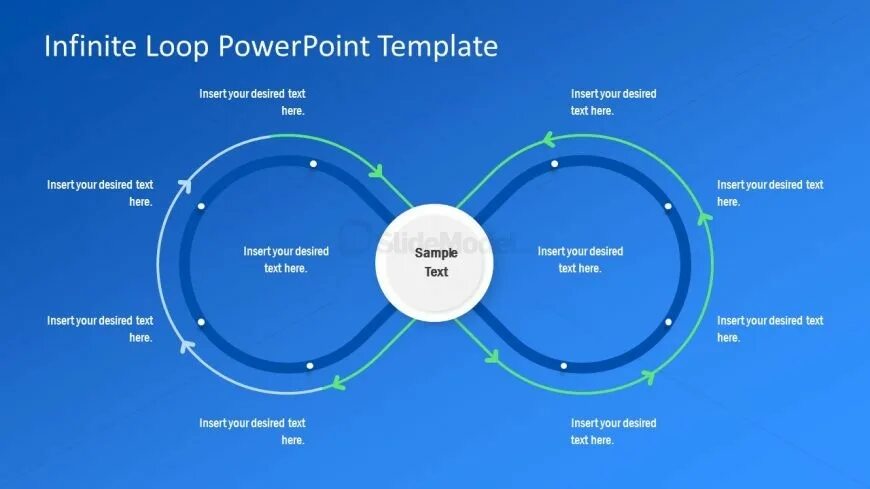 Infinite Loop PowerPoint Template

Insert your desired text here.

Insert your desired text here.

Insert your desired text here.

Insert your desired text here.

Insert your desired text here.

SlideModel

Sample Text

Insert your desired text here.

Insert your desired text here.

Insert your desired text here.

Insert your desired text here.

Insert your desired text here.